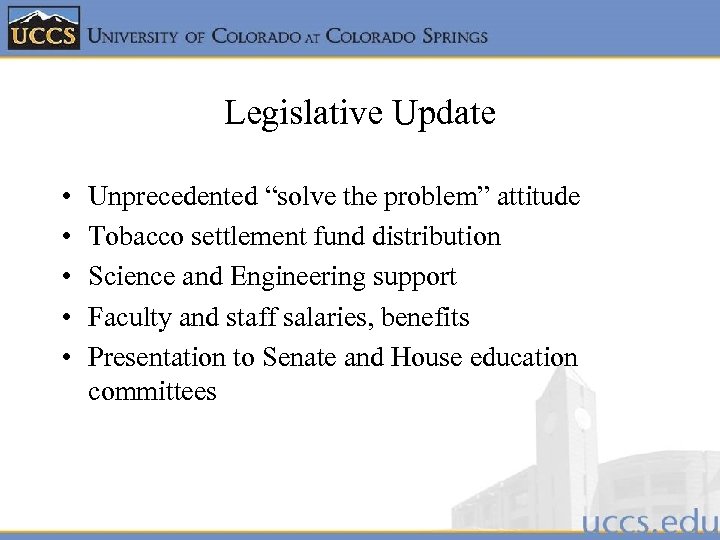 UCCS UNIVERSITY OF COLORADO AT COLORADO SPRINGS

Legislative Update

• Unprecedented “solve the problem” attitude
• Tobacco settlement fund distribution
• Science and Engineering support
• Faculty and staff salaries, benefits
• Presentation to Senate and House education committees

uccs.edu